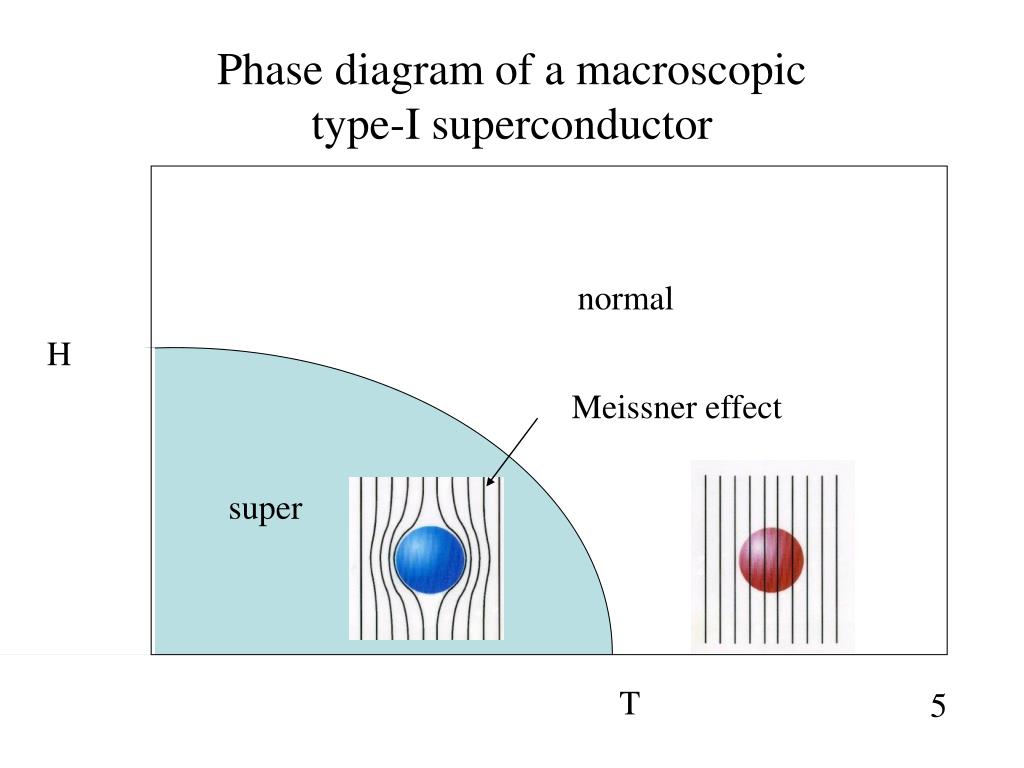 Phase diagram of a macroscopic type-I superconductor

normal

H

Meissner effect

super

T

5